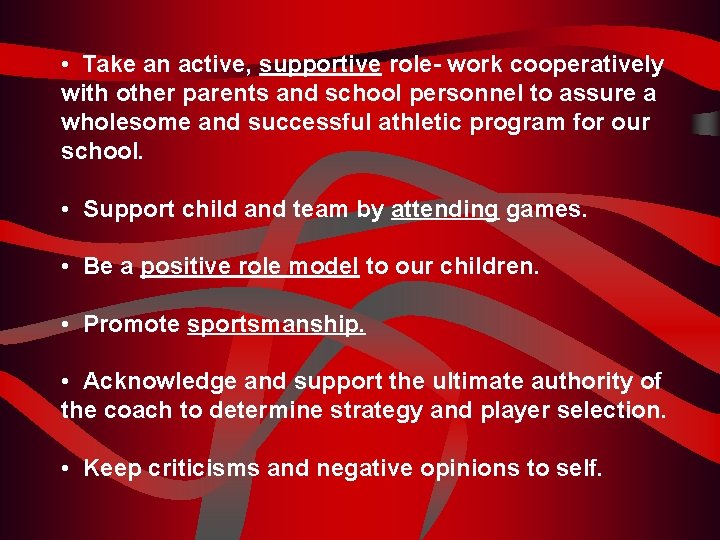 • Take an active, supportive role- work cooperatively with other parents and school personnel to assure a wholesome and successful athletic program for our school.

• Support child and team by attending games.

• Be a positive role model to our children.

• Promote sportsmanship.

• Acknowledge and support the ultimate authority of the coach to determine strategy and player selection.

• Keep criticisms and negative opinions to self.